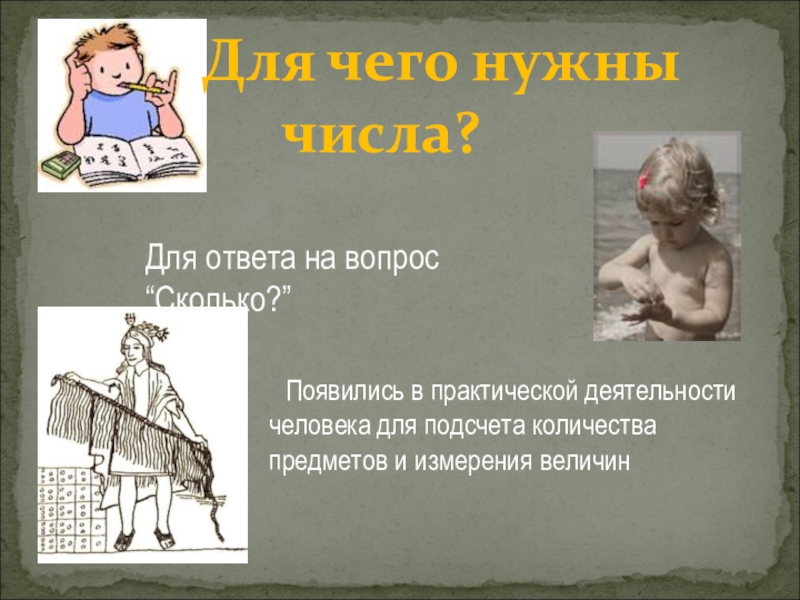 Для чего нужны числа?

Для ответа на вопрос “Сколько?”

Появились в практической деятельности человека для подсчета количества предметов и измерения величин